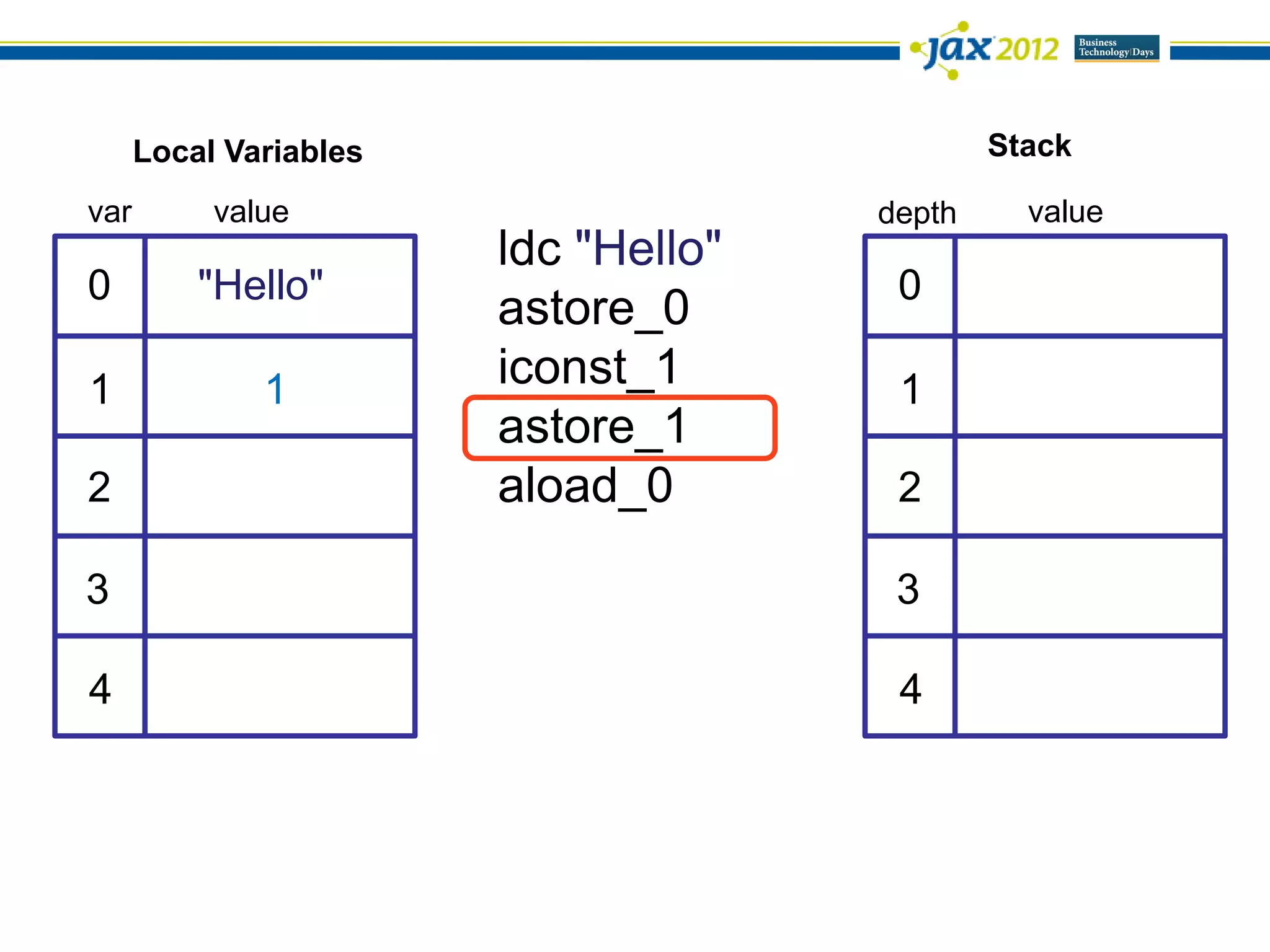 jax 2012 Business Technology Days

Local Variables

| var | value |
|---|---|
| 0 | "Hello" |
| 1 | 1 |
| 2 | |
| 3 | |
| 4 | |

ldc "Hello"
astore_0
iconst_1
astore_1
aload_0

Stack

| depth | value |
|---|---|
| 0 | |
| 1 | |
| 2 | |
| 3 | |
| 4 | |